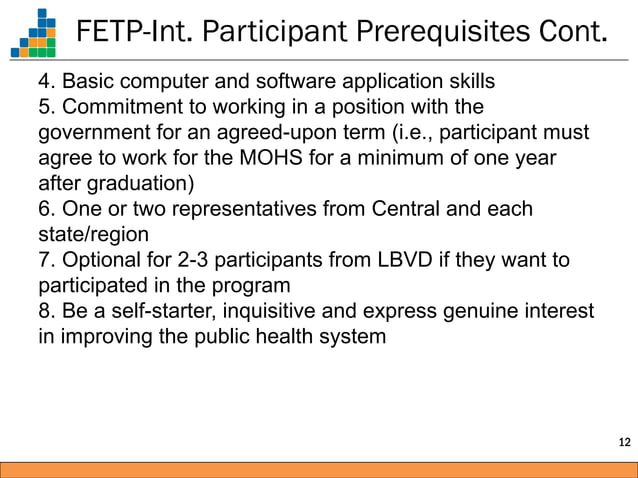 FETP-Int. Participant Prerequisites Cont.

4. Basic computer and software application skills
5. Commitment to working in a position with the government for an agreed-upon term (i.e., participant must agree to work for the MOHS for a minimum of one year after graduation)
6. One or two representatives from Central and each state/region
7. Optional for 2-3 participants from LBVD if they want to participated in the program
8. Be a self-starter, inquisitive and express genuine interest in improving the public health system

12